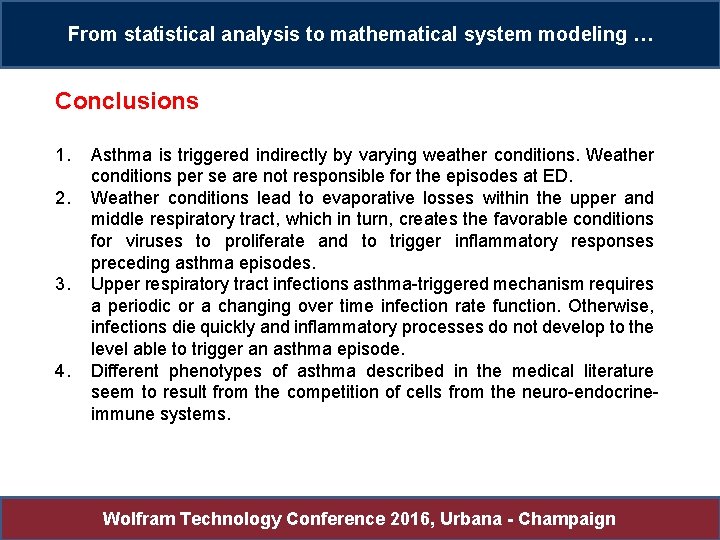 From statistical analysis to mathematical system modeling …

Conclusions

1. Asthma is triggered indirectly by varying weather conditions. Weather conditions per se are not responsible for the episodes at ED.
2. Weather conditions lead to evaporative losses within the upper and middle respiratory tract, which in turn, creates the favorable conditions for viruses to proliferate and to trigger inflammatory responses preceding asthma episodes.
3. Upper respiratory tract infections asthma-triggered mechanism requires a periodic or a changing over time infection rate function. Otherwise, infections die quickly and inflammatory processes do not develop to the level able to trigger an asthma episode.
4. Different phenotypes of asthma described in the medical literature seem to result from the competition of cells from the neuro-endocrine-immune systems.

Wolfram Technology Conference 2016, Urbana - Champaign